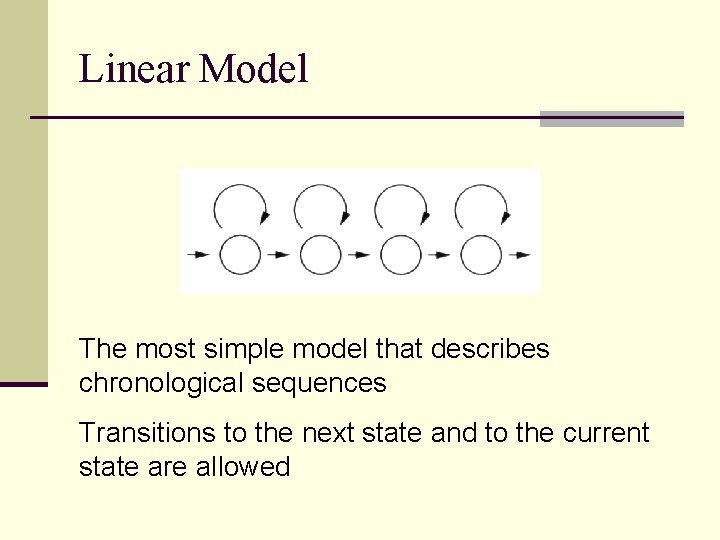 Linear Model

The most simple model that describes chronological sequences

Transitions to the next state and to the current state are allowed